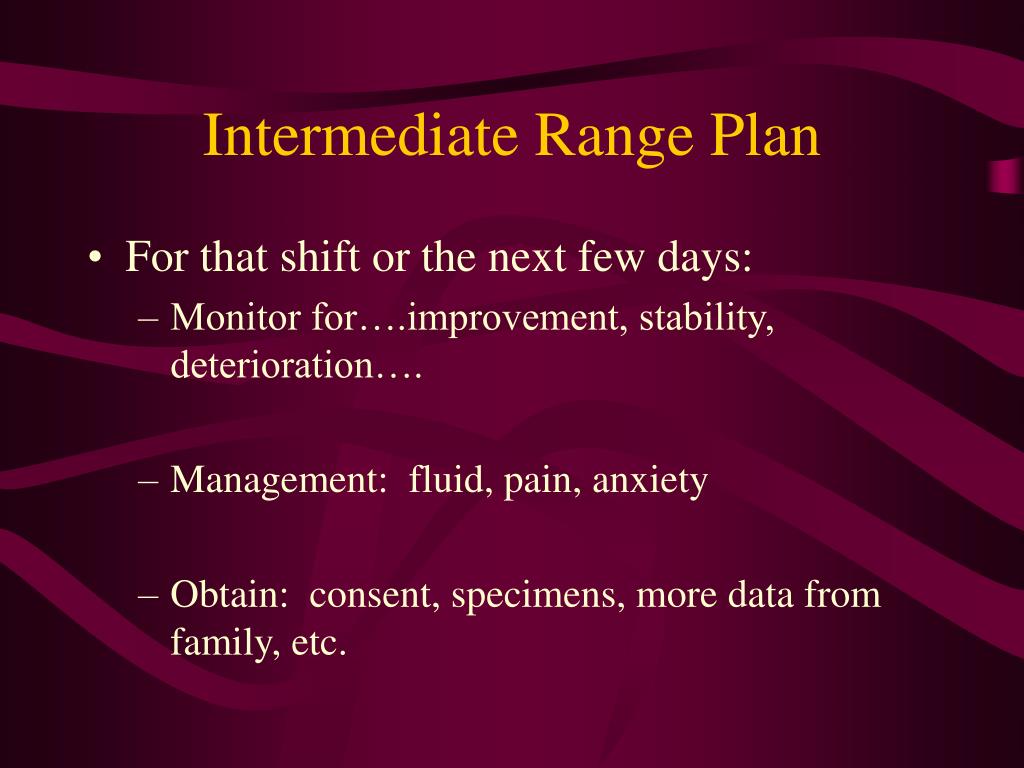 Intermediate Range Plan

• For that shift or the next few days:
– Monitor for….improvement, stability, deterioration….

– Management:  fluid, pain, anxiety

– Obtain:  consent, specimens, more data from family, etc.